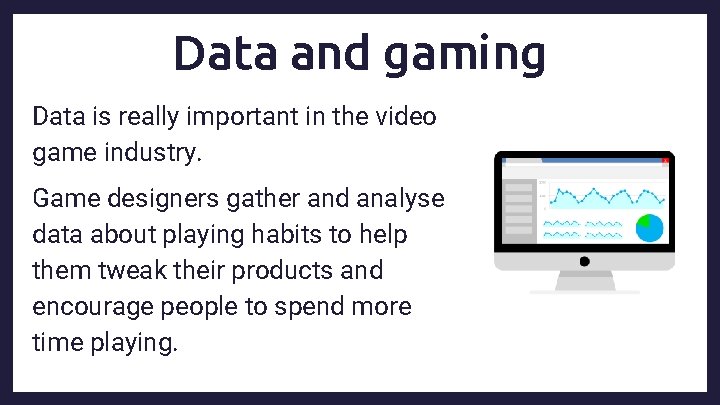 Data and gaming

Data is really important in the video game industry.

Game designers gather and analyse data about playing habits to help them tweak their products and encourage people to spend more time playing.